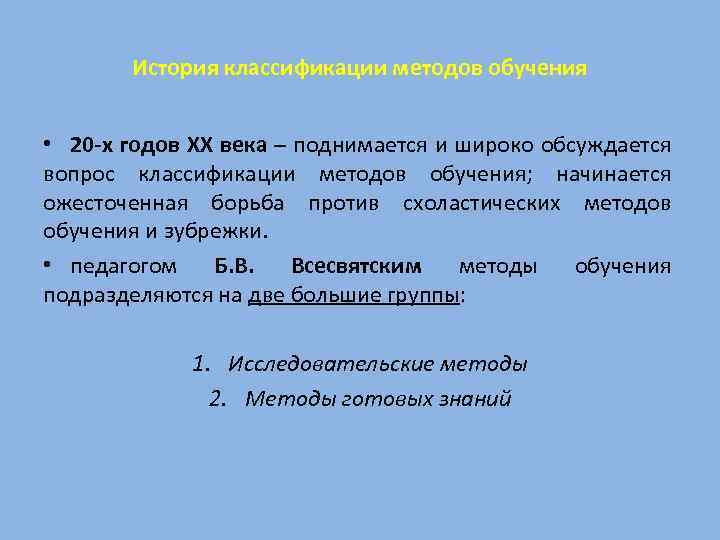 История классификации методов обучения

• 20-х годов XX века – поднимается и широко обсуждается вопрос классификации методов обучения; начинается ожесточенная борьба против схоластических методов обучения и зубрежки.

• педагогом Б.В. Всесвятским методы обучения подразделяются на две большие группы:

1. Исследовательские методы
2. Методы готовых знаний